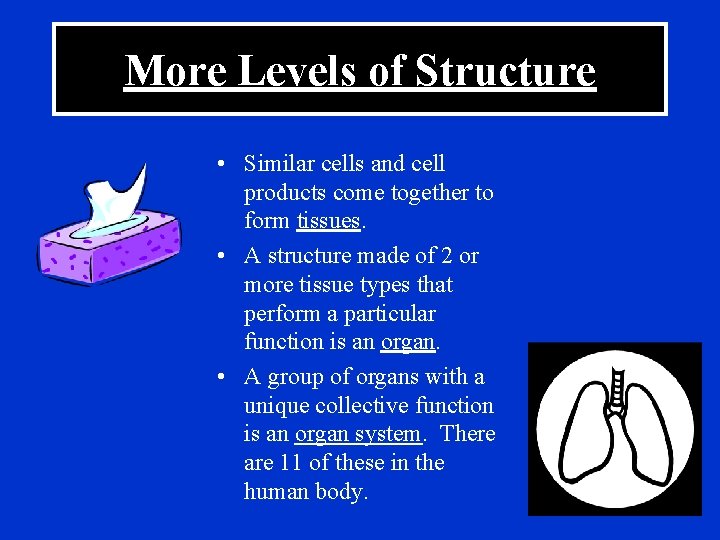 More Levels of Structure

• Similar cells and cell products come together to form tissues.

• A structure made of 2 or more tissue types that perform a particular function is an organ.

• A group of organs with a unique collective function is an organ system. There are 11 of these in the human body.